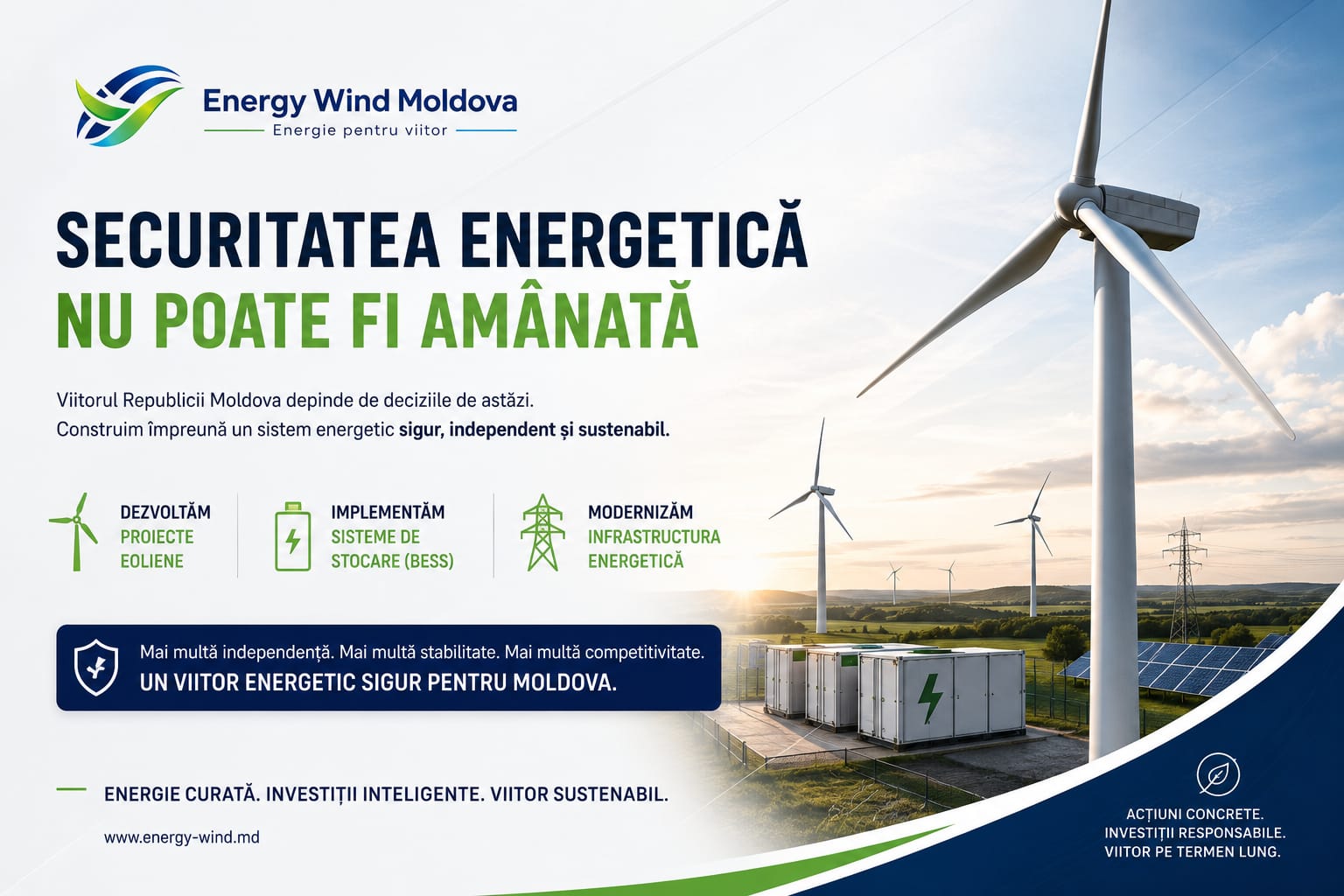 Energy Wind Moldova
Energie pentru viitor

SECURITATEA ENERGETICĂ
NU POATE FI AMÂNATĂ

Viitorul Republicii Moldova depinde de deciziile de astăzi.
Construim împreună un sistem energetic sigur, independent și sustenabil.

DEZVOLTĂM
PROIECTE
EOLIENE

IMPLEMENTĂM
SISTEME DE
STOCARE (BESS)

MODERNIZĂM
INFRASTRUCTURA
ENERGETICĂ

Mai multă independență. Mai multă stabilitate. Mai multă competitivitate.
UN VIITOR ENERGETIC SIGUR PENTRU MOLDOVA.

ENERGIE CURATĂ. INVESTIȚII INTELIGENTE. VIITOR SUSTENABIL.

www.energy-wind.md

ACȚIUNI CONCRETE.
INVESTIȚII RESPONSABILE.
VIITOR PE TERMEN LUNG.